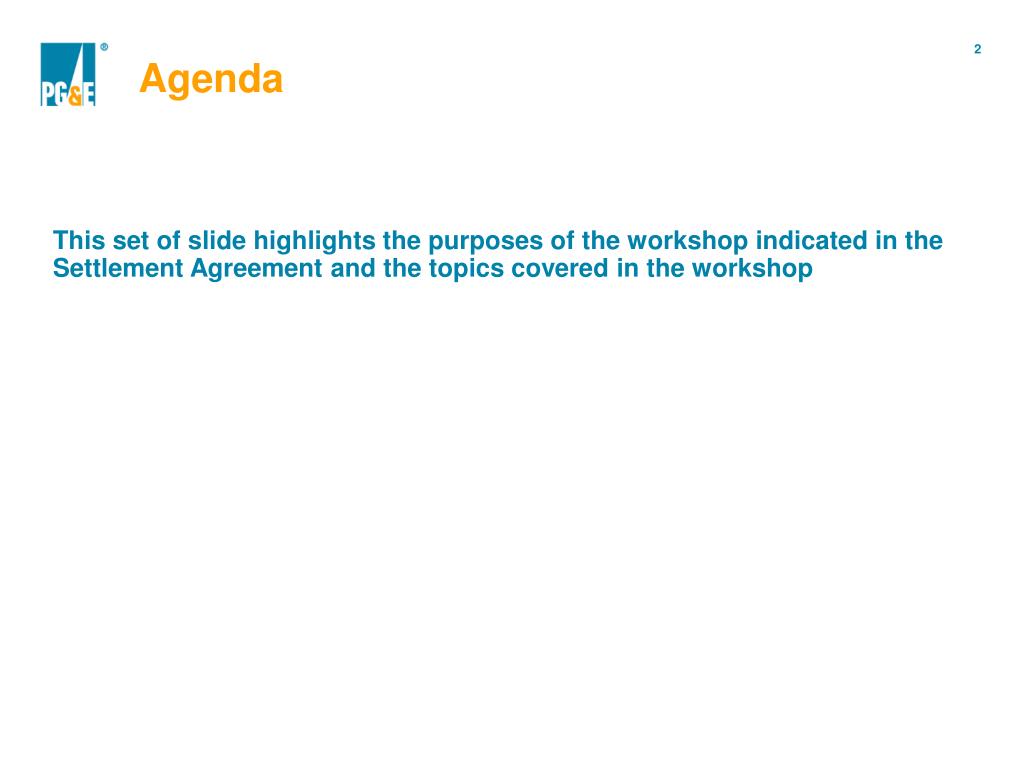 PG&E ®

Agenda

2

This set of slide highlights the purposes of the workshop indicated in the Settlement Agreement and the topics covered in the workshop